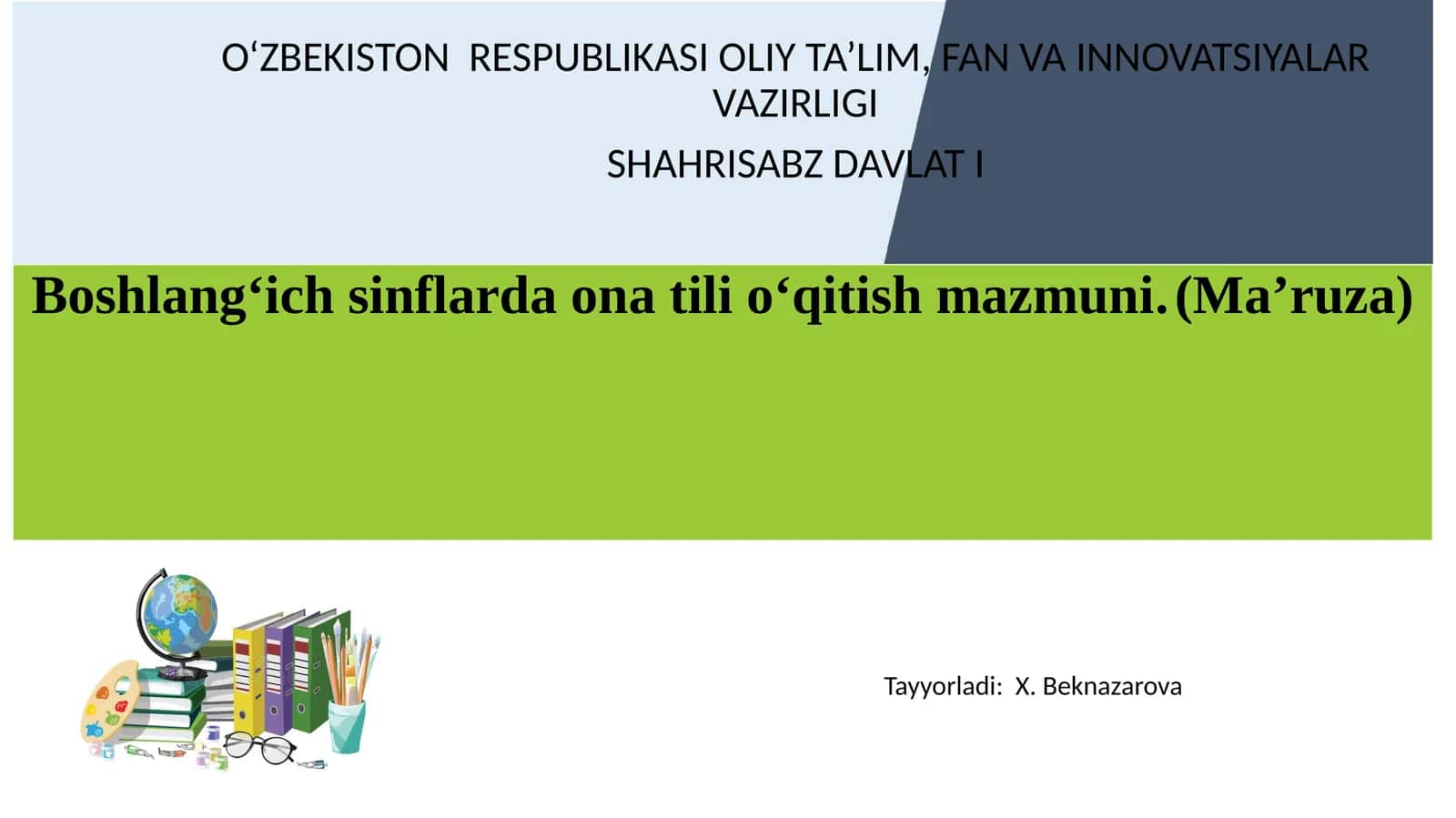 O‘ZBEKISTON RESPUBLIKASI OLIY TA’LIM, FAN VA INNOVATSIYALAR VAZIRLIGI

SHAHRISABZ DAVLAT I

Boshlang‘ich sinflarda ona tili o‘qitish mazmuni.(Ma’ruza)

Tayyorladi: X. Beknazarova